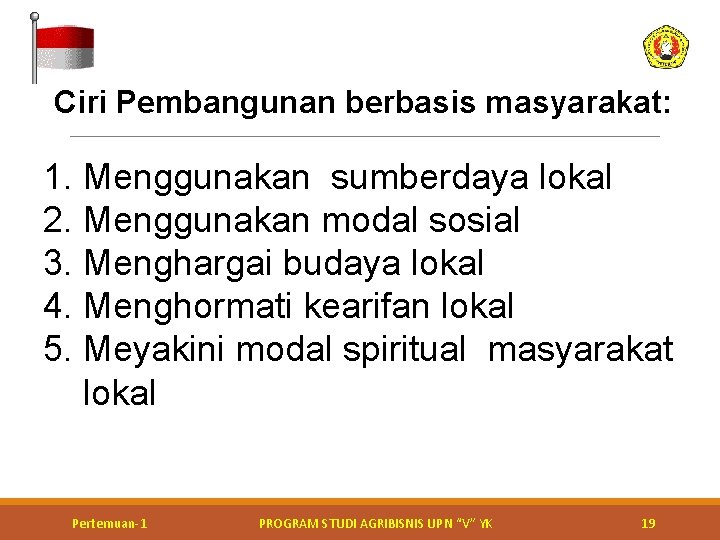 Ciri Pembangunan berbasis masyarakat:

1. Menggunakan sumberdaya lokal
2. Menggunakan modal sosial
3. Menghargai budaya lokal
4. Menghormati kearifan lokal
5. Meyakini modal spiritual masyarakat lokal

Pertemuan-1 PROGRAM STUDI AGRIBISNIS UPN "V" YK 19